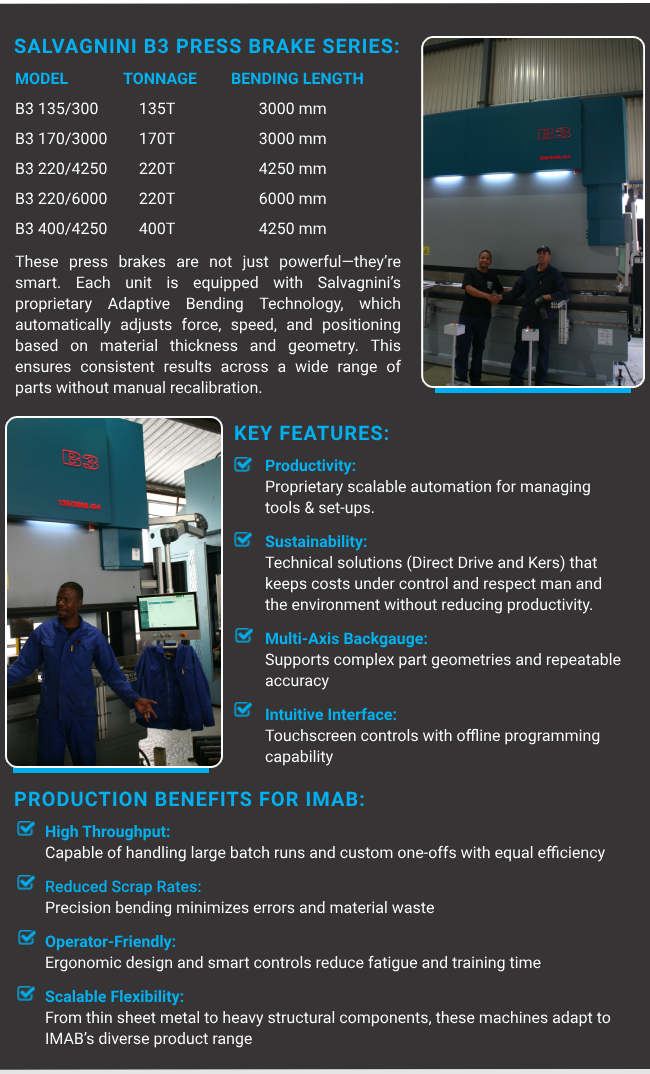 SALVAGNINI B3 PRESS BRAKE SERIES:

| MODEL | TONNAGE | BENDING LENGTH |
|---|---|---|
| B3 135/300 | 135T | 3000 mm |
| B3 170/3000 | 170T | 3000 mm |
| B3 220/4250 | 220T | 4250 mm |
| B3 220/6000 | 220T | 6000 mm |
| B3 400/4250 | 400T | 4250 mm |

These press brakes are not just powerful—they're smart. Each unit is equipped with Salvagnini's proprietary Adaptive Bending Technology, which automatically adjusts force, speed, and positioning based on material thickness and geometry. This ensures consistent results across a wide range of parts without manual recalibration.

B3

B3

KEY FEATURES:

Productivity:
Proprietary scalable automation for managing tools & set-ups.

Sustainability:
Technical solutions (Direct Drive and Kers) that keeps costs under control and respect man and the environment without reducing productivity.

Multi-Axis Backgauge:
Supports complex part geometries and repeatable accuracy

Intuitive Interface:
Touchscreen controls with offline programming capability

PRODUCTION BENEFITS FOR IMAB:

High Throughput:
Capable of handling large batch runs and custom one-offs with equal efficiency

Reduced Scrap Rates:
Precision bending minimizes errors and material waste

Operator-Friendly:
Ergonomic design and smart controls reduce fatigue and training time

Scalable Flexibility:
From thin sheet metal to heavy structural components, these machines adapt to IMAB's diverse product range